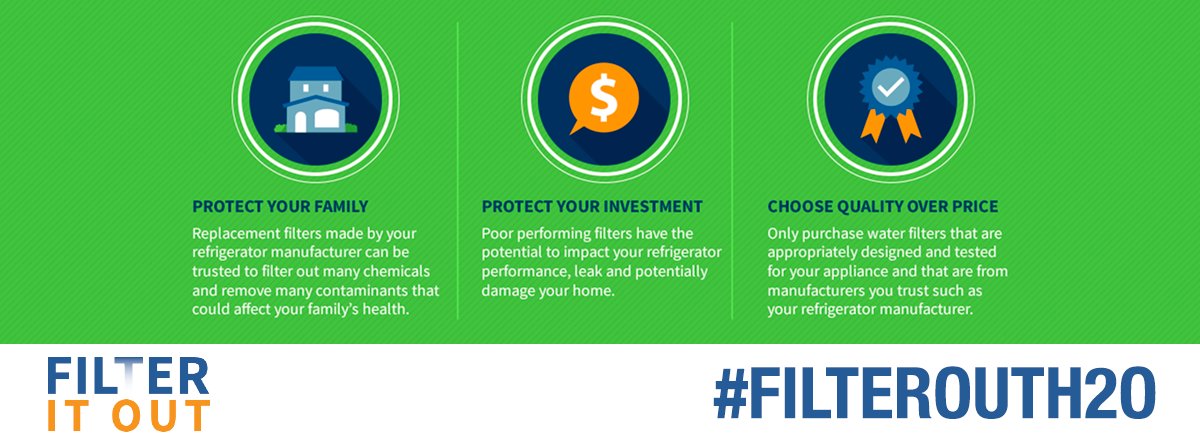 $

PROTECT YOUR FAMILY

Replacement filters made by your refrigerator manufacturer can be trusted to filter out many chemicals and remove many contaminants that could affect your family's health.

PROTECT YOUR INVESTMENT

Poor performing filters have the potential to impact your refrigerator performance, leak and potentially damage your home.

CHOOSE QUALITY OVER PRICE

Only purchase water filters that are appropriately designed and tested for your appliance and that are from manufacturers you trust such as your refrigerator manufacturer.

FILTER IT OUT

#FILTEROUTH20